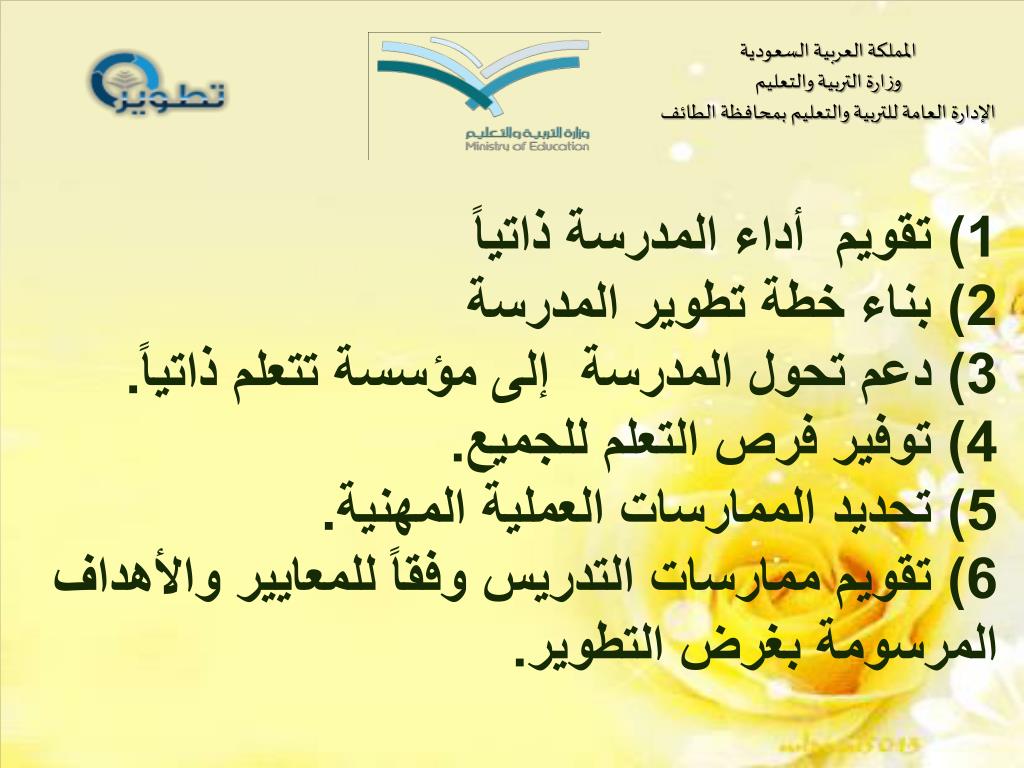 المملكة العربية السعودية
وزارة التربية والتعليم
الإدارة العامة للتربية والتعليم بمحافظة الطائف

وزارة التربية والتعليم
Ministry of Education

تطوير

1) تقويم أداء المدرسة ذاتياً
2) بناء خطة تطوير المدرسة
3) دعم تحول المدرسة إلى مؤسسة تتعلم ذاتياً.
4) توفير فرص التعلم للجميع.
5) تحديد الممارسات العملية المهنية.
6) تقويم ممارسات التدريس وفقاً للمعايير والأهداف المرسومة بغرض التطوير.